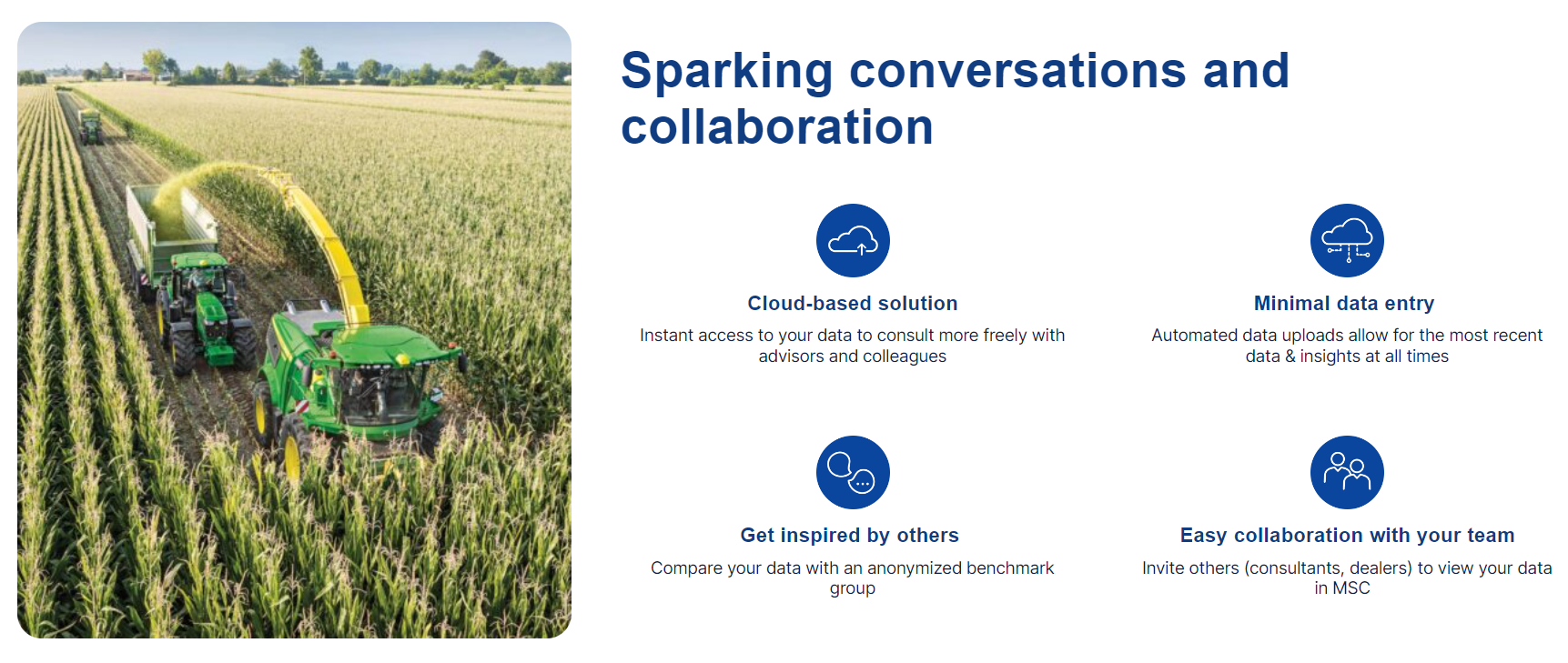 Sparking conversations and collaboration

Cloud-based solution

Instant access to your data to consult more freely with advisors and colleagues

Minimal data entry

Automated data uploads allow for the most recent data & insights at all times

Get inspired by others

Compare your data with an anonymized benchmark group

Easy collaboration with your team

Invite others (consultants, dealers) to view your data in MSC